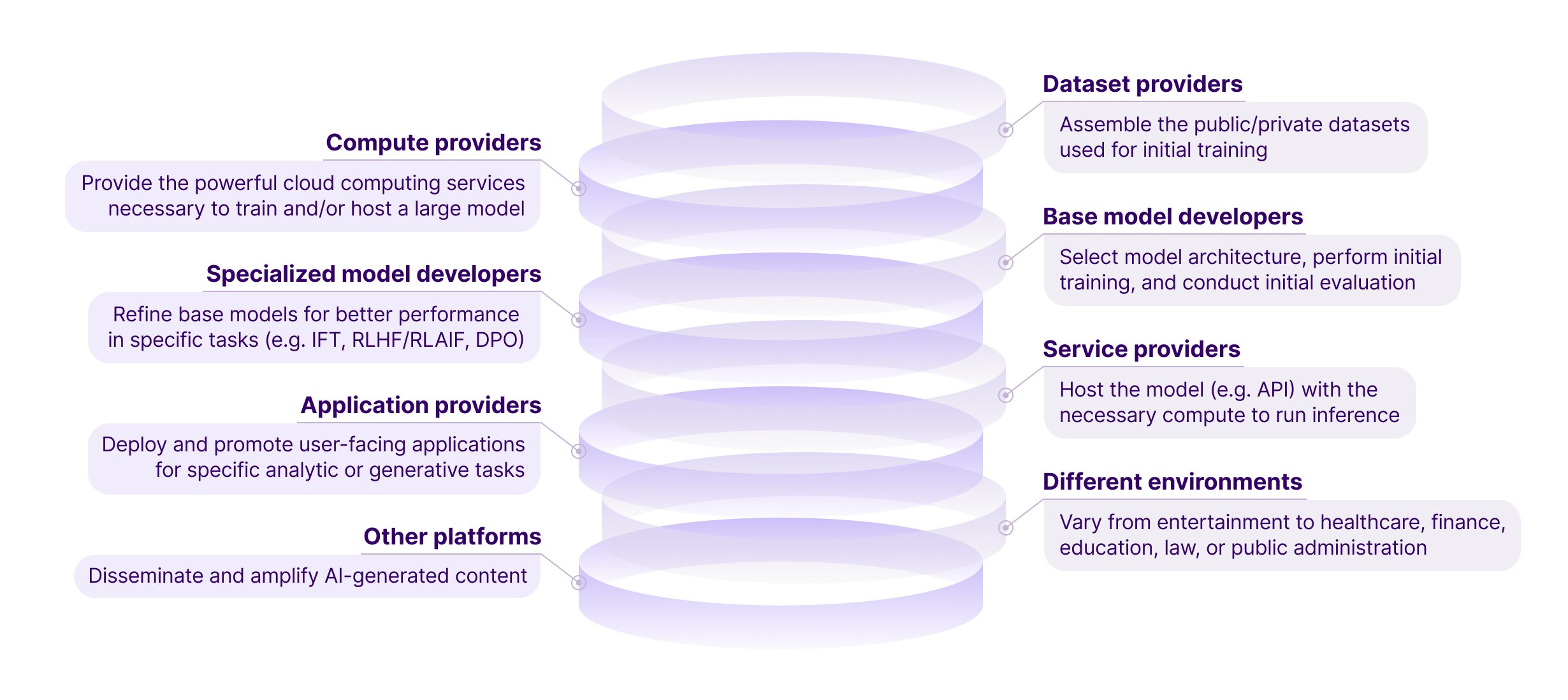 Dataset providers
Assemble the public/private datasets used for initial training

Compute providers
Provide the powerful cloud computing services necessary to train and/or host a large model

Base model developers
Select model architecture, perform initial training, and conduct initial evaluation

Specialized model developers
Refine base models for better performance in specific tasks (e.g. IFT, RLHF/RLAIF, DPO)

Service providers
Host the model (e.g. API) with the necessary compute to run inference

Application providers
Deploy and promote user-facing applications for specific analytic or generative tasks

Different environments
Vary from entertainment to healthcare, finance, education, law, or public administration

Other platforms
Disseminate and amplify AI-generated content